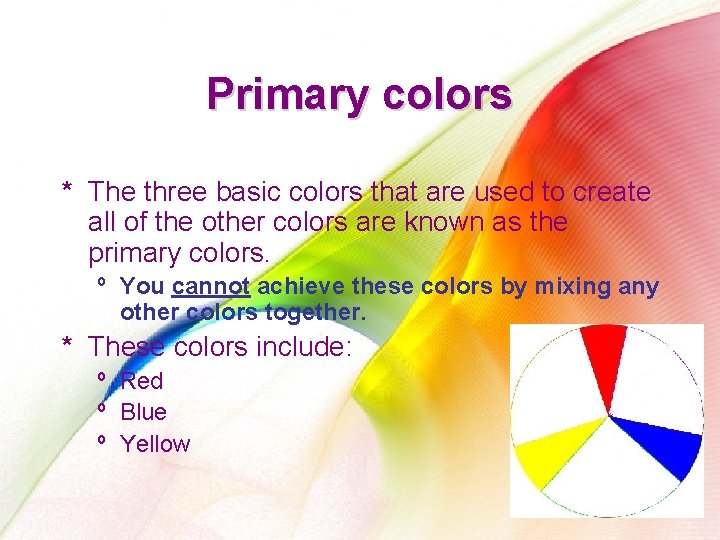 Primary colors

* The three basic colors that are used to create all of the other colors are known as the primary colors.

º You cannot achieve these colors by mixing any other colors together.

* These colors include:

º Red
º Blue
º Yellow